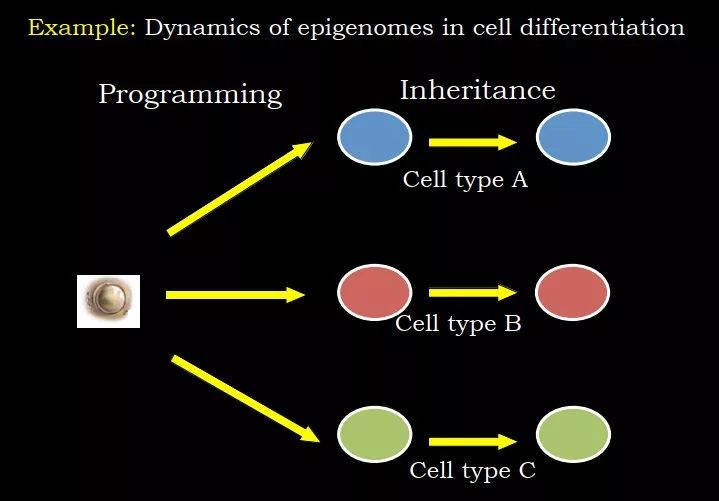 Example: Dynamics of epigenomes in cell differentiation

Programming

Inheritance

Cell type A

Cell type B

Cell type C